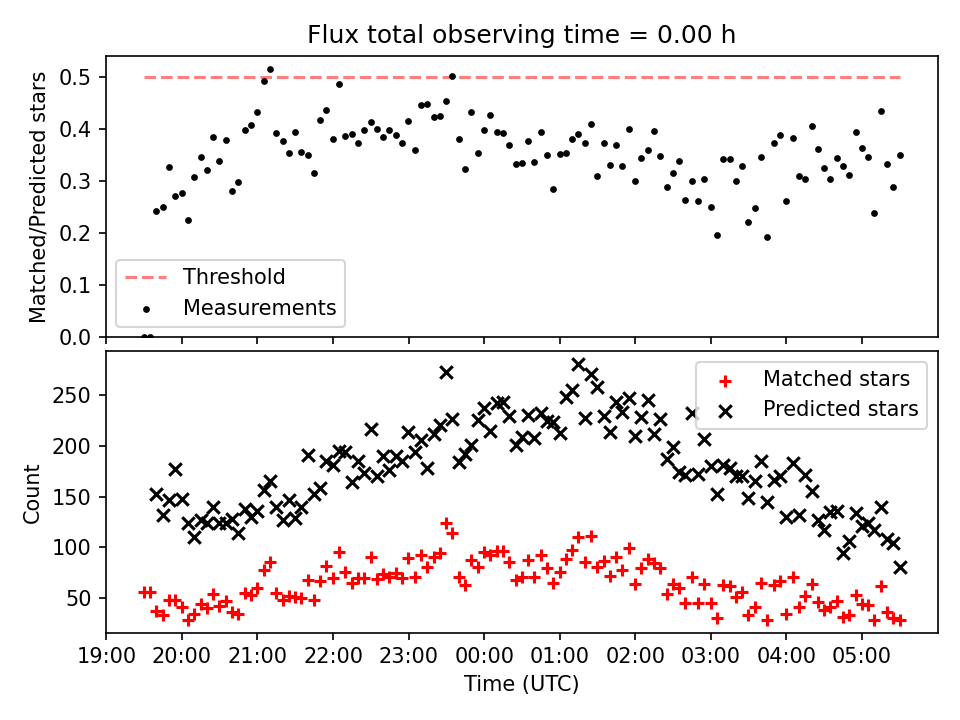 Flux total observing time = 0.00 h

Matched/Predicted stars

0.5
0.4
0.3
0.2
0.1
0.0

Threshold
Measurements

Count

250
200
150
100
50

Matched stars
Predicted stars

19:00 20:00 21:00 22:00 23:00 00:00 01:00 02:00 03:00 04:00 05:00

Time (UTC)